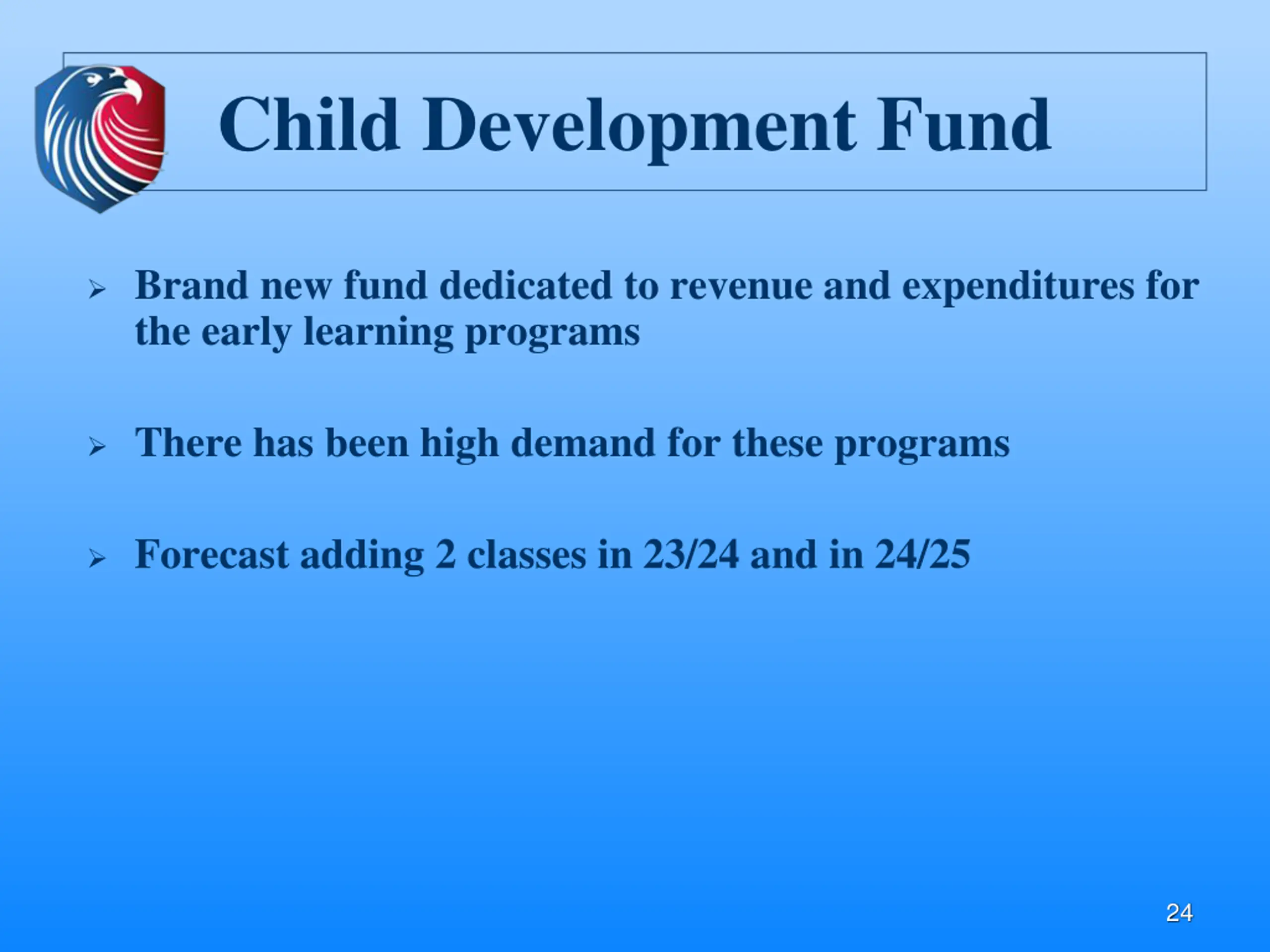 Child Development Fund

➢ Brand new fund dedicated to revenue and expenditures for the early learning programs

➢ There has been high demand for these programs

➢ Forecast adding 2 classes in 23/24 and in 24/25

24